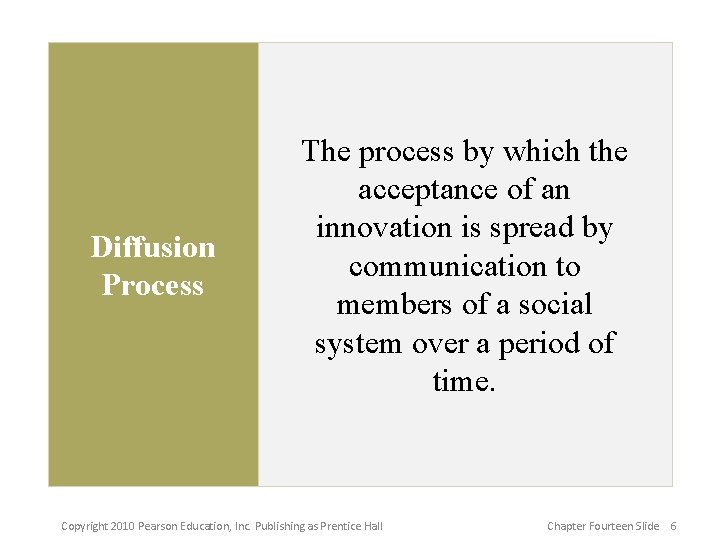 Diffusion Process

The process by which the acceptance of an innovation is spread by communication to members of a social system over a period of time.

Copyright 2010 Pearson Education, Inc. Publishing as Prentice Hall

Chapter Fourteen Slide 6